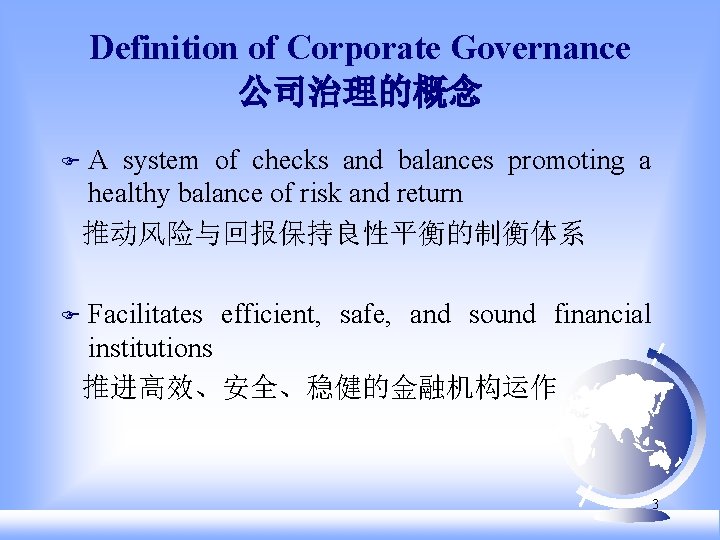 Definition of Corporate Governance
公司治理的概念

A system of checks and balances promoting a healthy balance of risk and return
推动风险与回报保持良性平衡的制衡体系

Facilitates efficient, safe, and sound financial institutions
推进高效、安全、稳健的金融机构运作

3